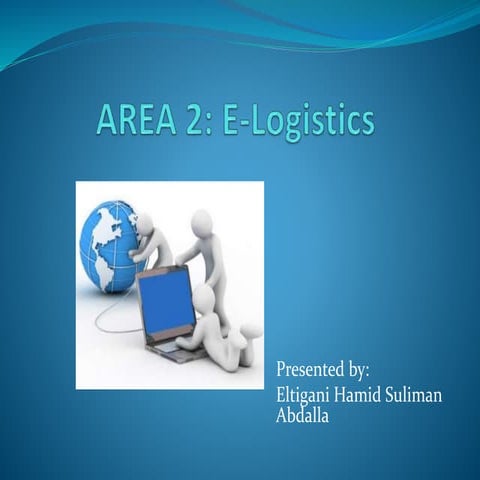 AREA 2: E-Logistics

Presented by:
Eltigani Hamid Suliman Abdalla